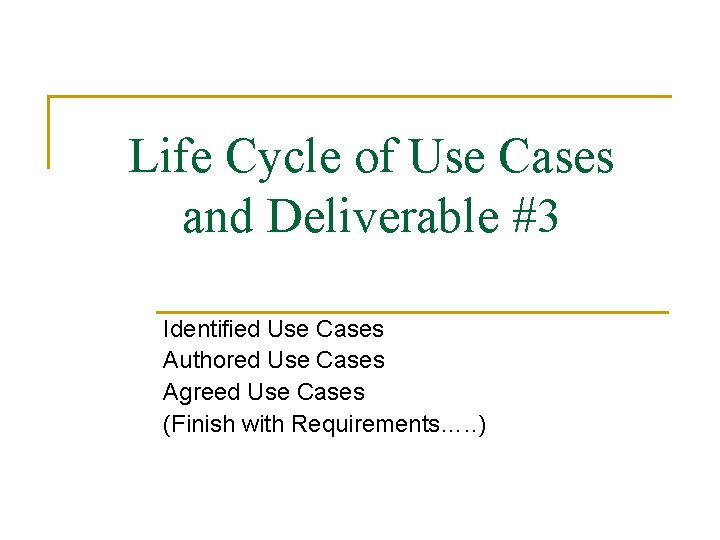 Life Cycle of Use Cases and Deliverable #3

Identified Use Cases
Authored Use Cases
Agreed Use Cases
(Finish with Requirements…..)